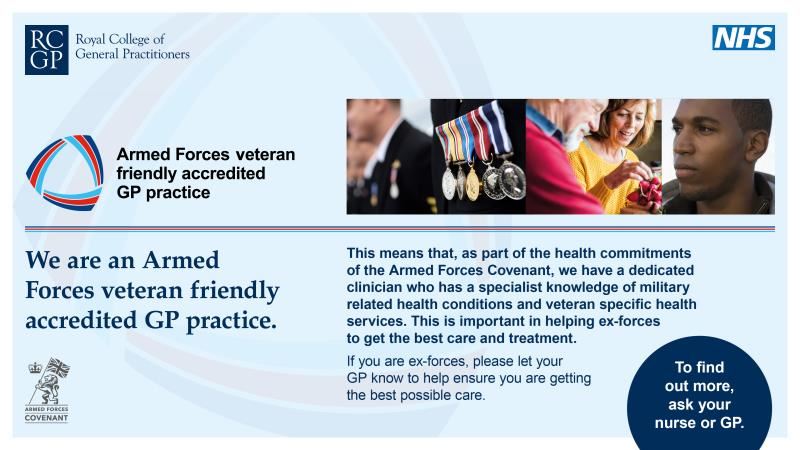 RC GP Royal College of General Practitioners

NHS

Armed Forces veteran friendly accredited GP practice

We are an Armed Forces veteran friendly accredited GP practice.

This means that, as part of the health commitments of the Armed Forces Covenant, we have a dedicated clinician who has a specialist knowledge of military related health conditions and veteran specific health services. This is important in helping ex-forces to get the best care and treatment.

If you are ex-forces, please let your GP know to help ensure you are getting the best possible care.

To find out more, ask your nurse or GP.

ARMED FORCES COVENANT